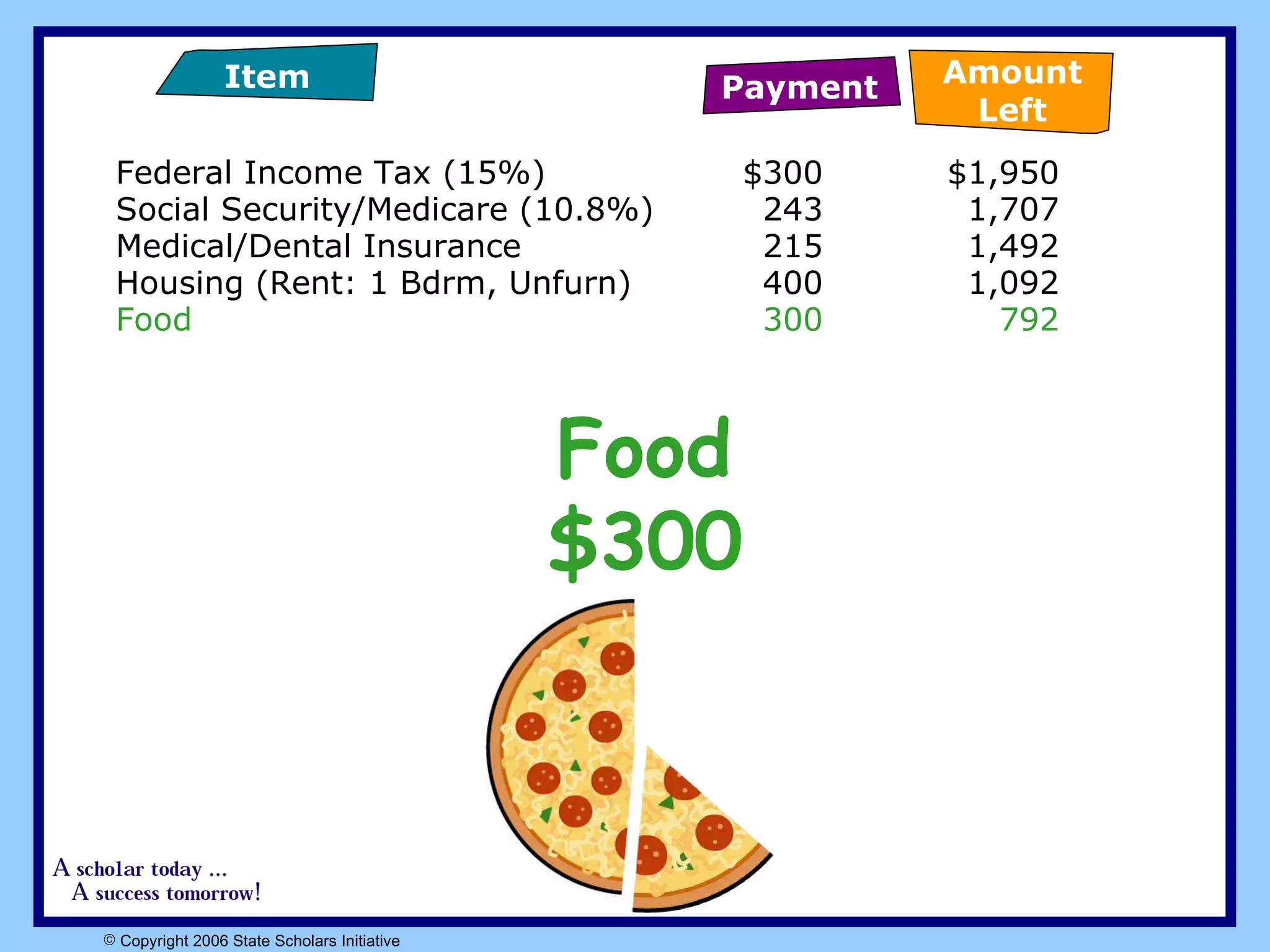 | Item | Payment | Amount Left |
|---|---|---|
| Federal Income Tax (15%) | $300 | $1,950 |
| Social Security/Medicare (10.8%) | 243 | 1,707 |
| Medical/Dental Insurance | 215 | 1,492 |
| Housing (Rent: 1 Bdrm, Unfurn) | 400 | 1,092 |
| Food | 300 | 792 |

Food
$300

A scholar today ...
A success tomorrow!

© Copyright 2006 State Scholars Initiative